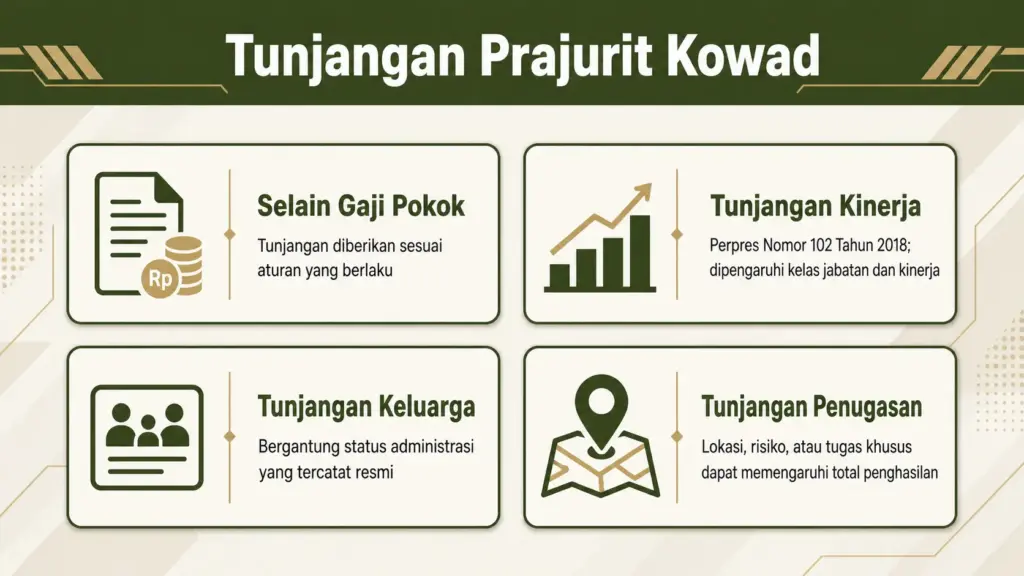 Tunjangan Prajurit Kowad

Rp

Selain Gaji Pokok

Tunjangan diberikan sesuai aturan yang berlaku

Tunjangan Kinerja

Perpres Nomor 102 Tahun 2018; dipengaruhi kelas jabatan dan kinerja

Tunjangan Keluarga

Bergantung status administrasi yang tercatat resmi

Tunjangan Penugasan

Lokasi, risiko, atau tugas khusus dapat memengaruhi total penghasilan